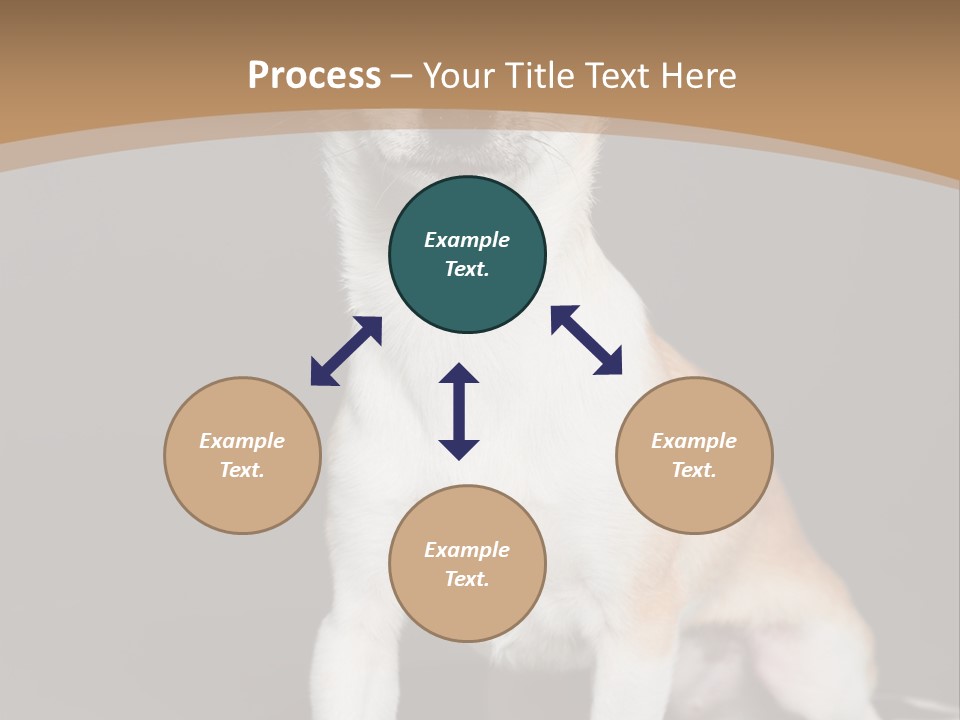 Process – Your Title Text Here

Example Text.

Example Text.

Example Text.

Example Text.